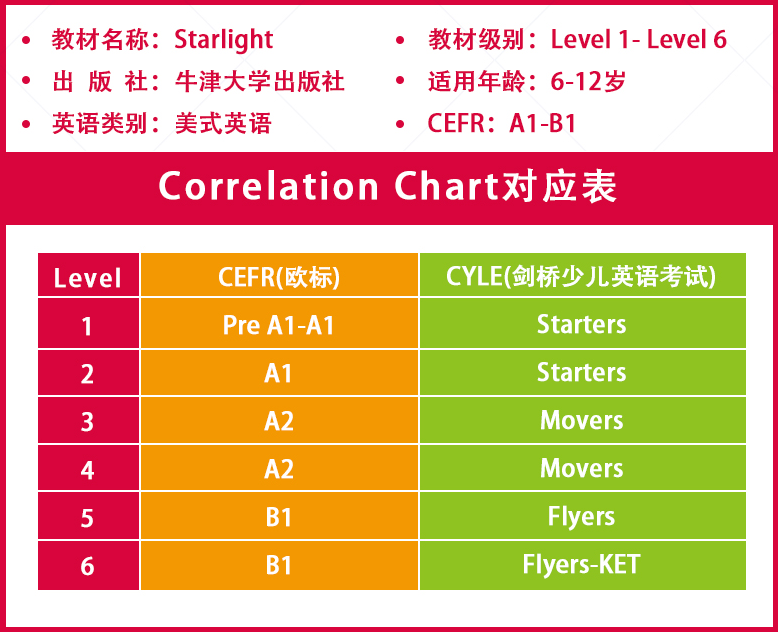 • 教材名称：Starlight
• 出 版 社：牛津大学出版社
• 英语类别：美式英语

• 教材级别：Level 1- Level 6
• 适用年龄：6-12岁
• CEFR：A1-B1

Correlation Chart对应表

| Level | CEFR(欧标) | CYLE(剑桥少儿英语考试) |
|---|---|---|
| 1 | Pre A1-A1 | Starters |
| 2 | A1 | Starters |
| 3 | A2 | Movers |
| 4 | A2 | Movers |
| 5 | B1 | Flyers |
| 6 | B1 | Flyers-KET |